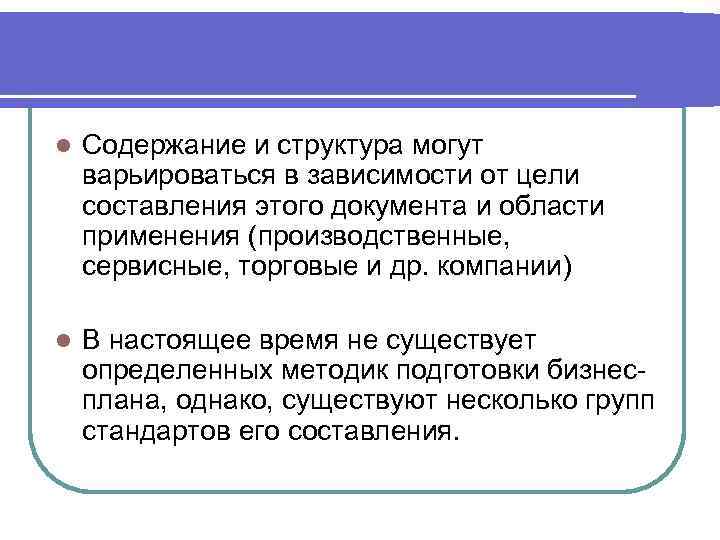 Содержание и структура могут варьироваться в зависимости от цели составления этого документа и области применения (производственные, сервисные, торговые и др. компании)

В настоящее время не существует определенных методик подготовки бизнес-плана, однако, существуют несколько групп стандартов его составления.